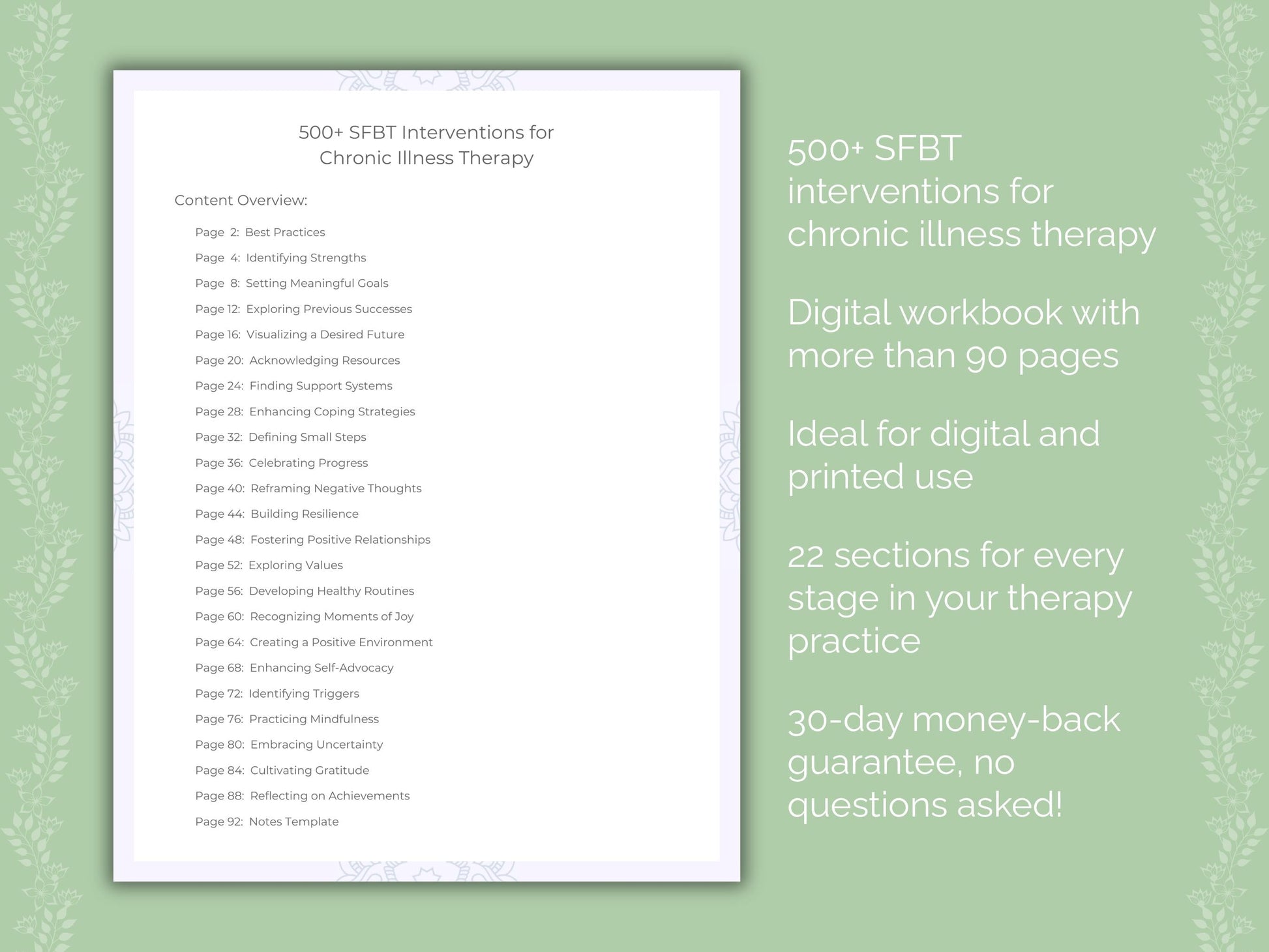 500+ SFBT Interventions for Chronic Illness Therapy

Content Overview:

Page 2: Best Practices
Page 4: Identifying Strengths
Page 8: Setting Meaningful Goals
Page 12: Exploring Previous Successes
Page 16: Visualizing a Desired Future
Page 20: Acknowledging Resources
Page 24: Finding Support Systems
Page 28: Enhancing Coping Strategies
Page 32: Defining Small Steps
Page 36: Celebrating Progress
Page 40: Reframing Negative Thoughts
Page 44: Building Resilience
Page 48: Fostering Positive Relationships
Page 52: Exploring Values
Page 56: Developing Healthy Routines
Page 60: Recognizing Moments of Joy
Page 64: Creating a Positive Environment
Page 68: Enhancing Self-Advocacy
Page 72: Identifying Triggers
Page 76: Practicing Mindfulness
Page 80: Embracing Uncertainty
Page 84: Cultivating Gratitude
Page 88: Reflecting on Achievements
Page 92: Notes Template

500+ SFBT interventions for chronic illness therapy

Digital workbook with more than 90 pages

Ideal for digital and printed use

22 sections for every stage in your therapy practice

30-day money-back guarantee, no questions asked!